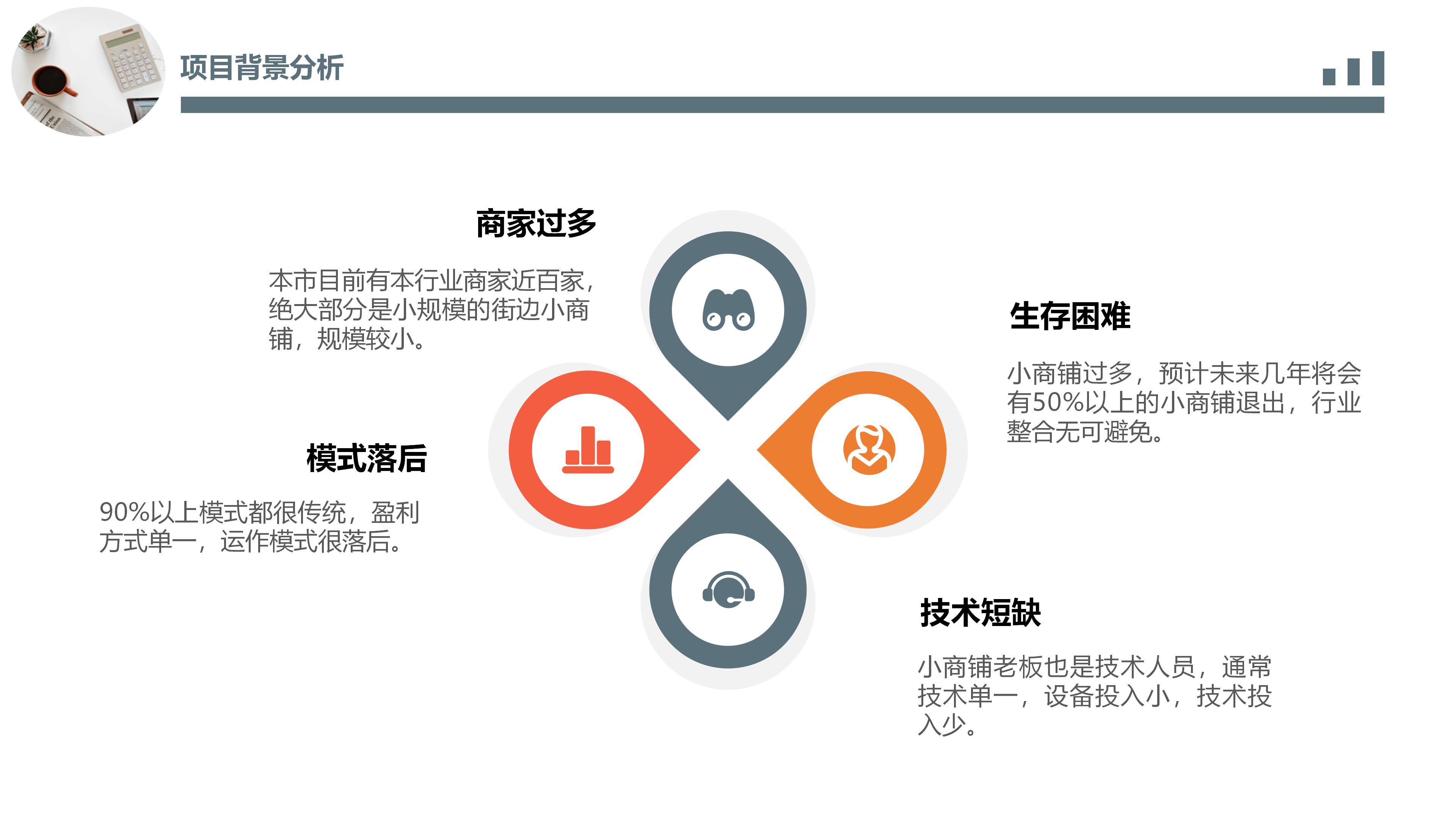 项目背景分析

商家过多

本市目前有本行业商家近百家，绝大部分是小规模的街边小商铺，规模较小。

生存困难

小商铺过多，预计未来几年将会有50%以上的小商铺退出，行业整合无可避免。

模式落后

90%以上模式都很传统，盈利方式单一，运作模式很落后。

技术短缺

小商铺老板也是技术人员，通常技术单一，设备投入小，技术投入少。